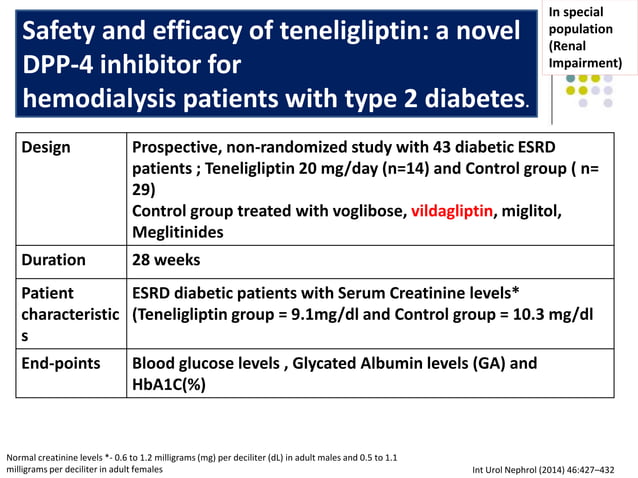 Safety and efficacy of teneligliptin: a novel DPP-4 inhibitor for hemodialysis patients with type 2 diabetes.

In special population (Renal Impairment)

| Design | Prospective, non-randomized study with 43 diabetic ESRD patients ; Teneligliptin 20 mg/day (n=14) and Control group ( n= 29) Control group treated with voglibose, vildagliptin, miglitol, Meglitinides |
|---|---|
| Duration | 28 weeks |
| Patient characteristics | ESRD diabetic patients with Serum Creatinine levels* (Teneligliptin group = 9.1mg/dl and Control group = 10.3 mg/dl |
| End-points | Blood glucose levels , Glycated Albumin levels (GA) and HbA1C(%) |

Normal creatinine levels *- 0.6 to 1.2 milligrams (mg) per deciliter (dL) in adult males and 0.5 to 1.1 milligrams per deciliter in adult females

Int Urol Nephrol (2014) 46:427–432